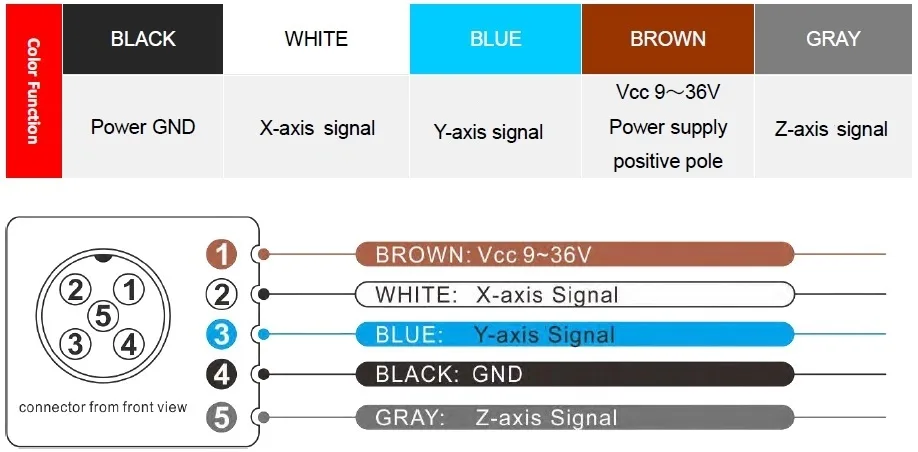 | Color Function | BLACK | WHITE | BLUE | BROWN | GRAY |
|---|---|---|---|---|---|
| | Power GND | X-axis signal | Y-axis signal | Vcc 9～36V Power supply positive pole | Z-axis signal |

2 1 5 3 4

connector from front view

1 BROWN: Vcc 9~36V

2 WHITE: X-axis Signal

3 BLUE: Y-axis Signal

4 BLACK: GND

5 GRAY: Z-axis Signal